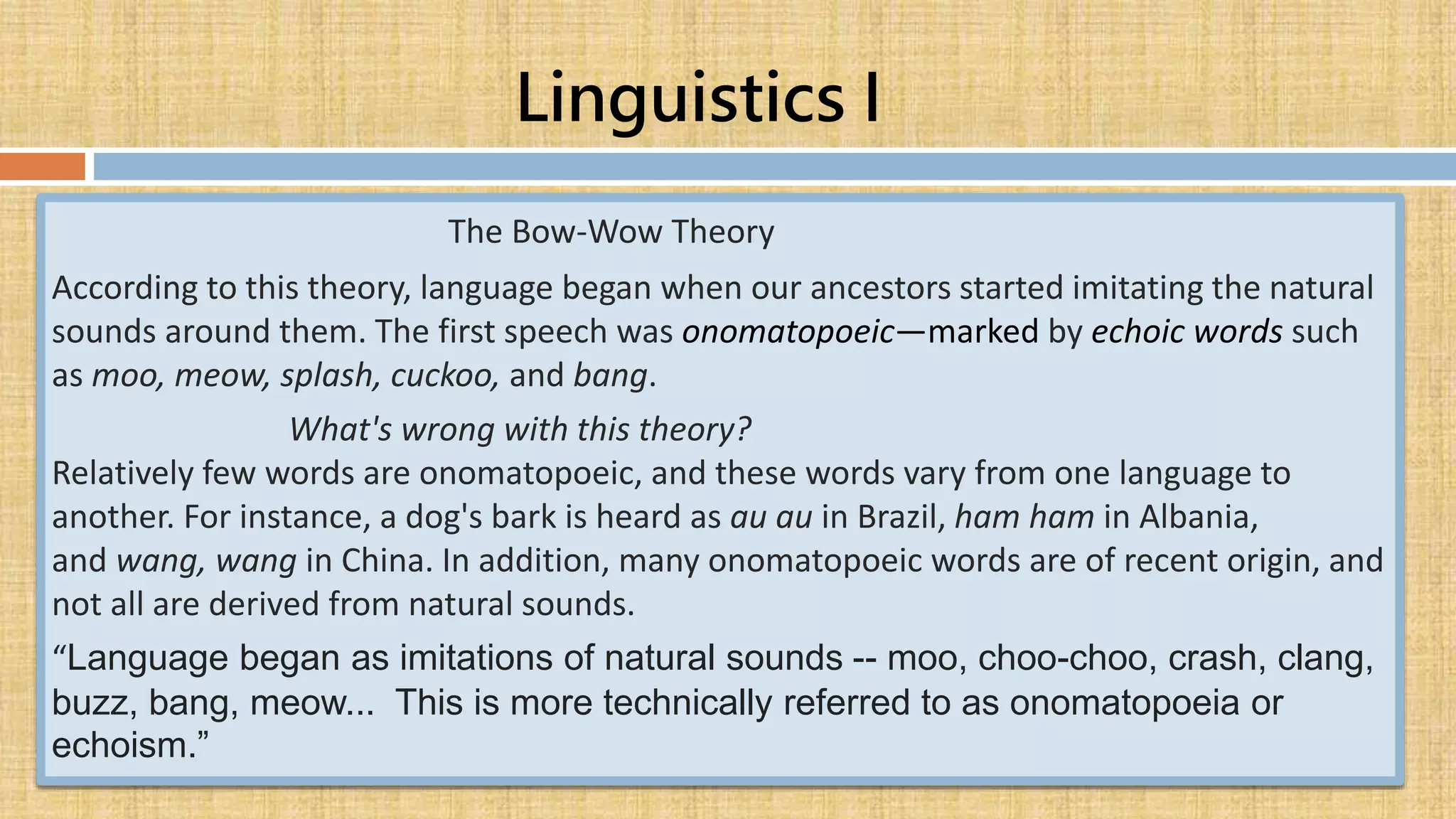 Linguistics I

The Bow-Wow Theory

According to this theory, language began when our ancestors started imitating the natural sounds around them. The first speech was onomatopoeic—marked by echoic words such as moo, meow, splash, cuckoo, and bang.

What's wrong with this theory?

Relatively few words are onomatopoeic, and these words vary from one language to another. For instance, a dog's bark is heard as au au in Brazil, ham ham in Albania, and wang, wang in China. In addition, many onomatopoeic words are of recent origin, and not all are derived from natural sounds.

“Language began as imitations of natural sounds -- moo, choo-choo, crash, clang, buzz, bang, meow... This is more technically referred to as onomatopoeia or echoism.”